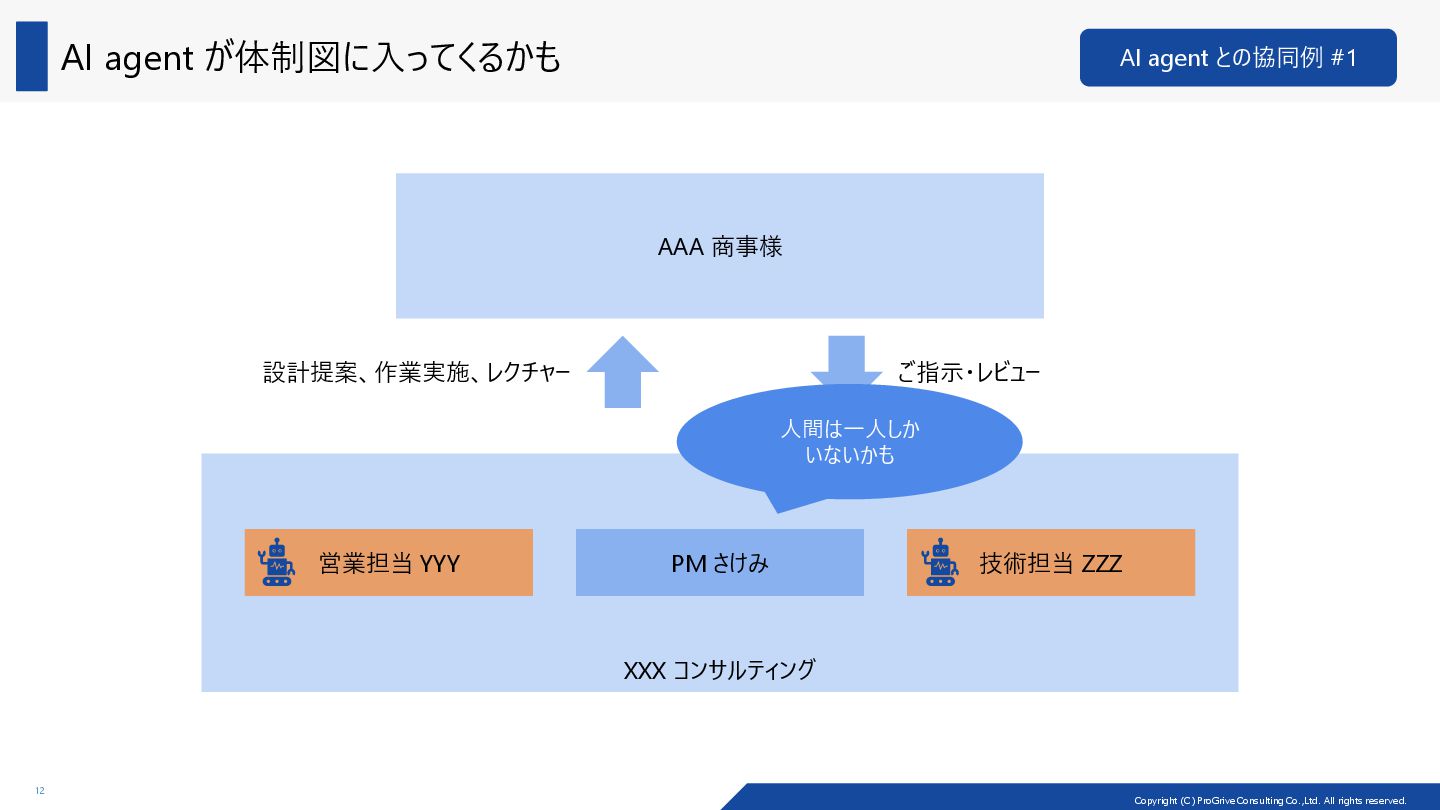 AI agent が体制図に入ってくるかも

AI agent との協同例 #1

AAA 商事様

設計提案、作業実施、レクチャー

ご指示・レビュー

人間は一人しか
いないかも

営業担当 YYY

PM さけみ

技術担当 ZZZ

XXX コンサルティング

12

Copyright (C) ProGrive Consulting Co.,Ltd. All rights reserved.